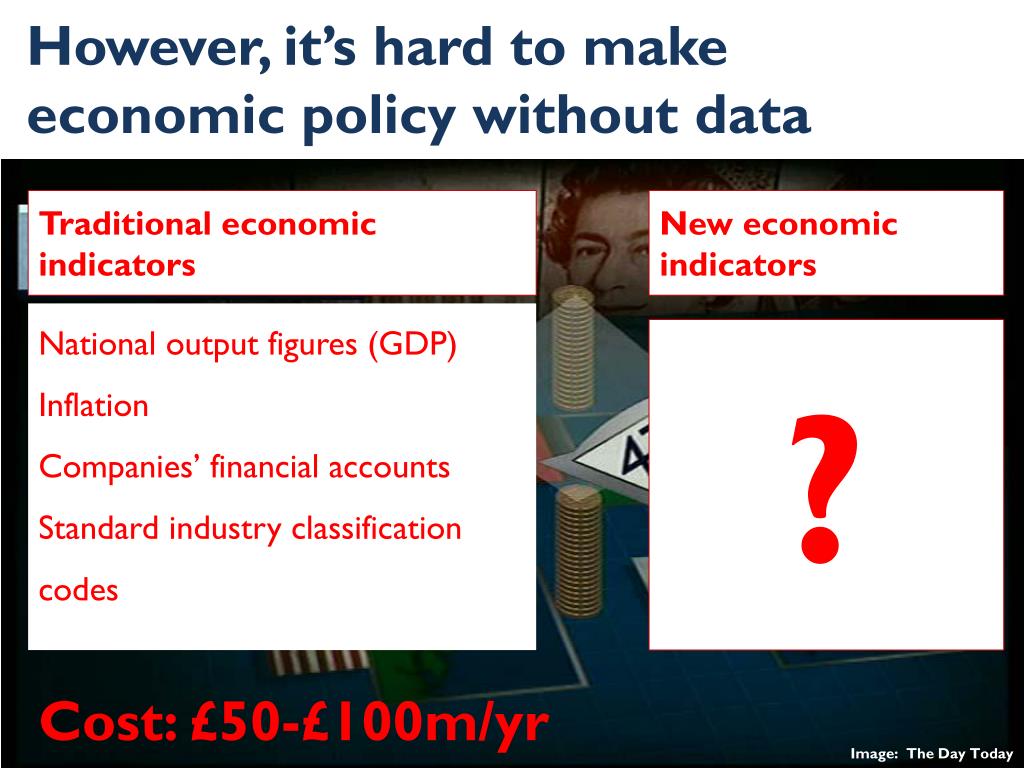 However, it's hard to make economic policy without data

Traditional economic indicators

National output figures (GDP)

Inflation

Companies' financial accounts

Standard industry classification codes

New economic indicators

?

Cost: £50-£100m/yr

Image: The Day Today